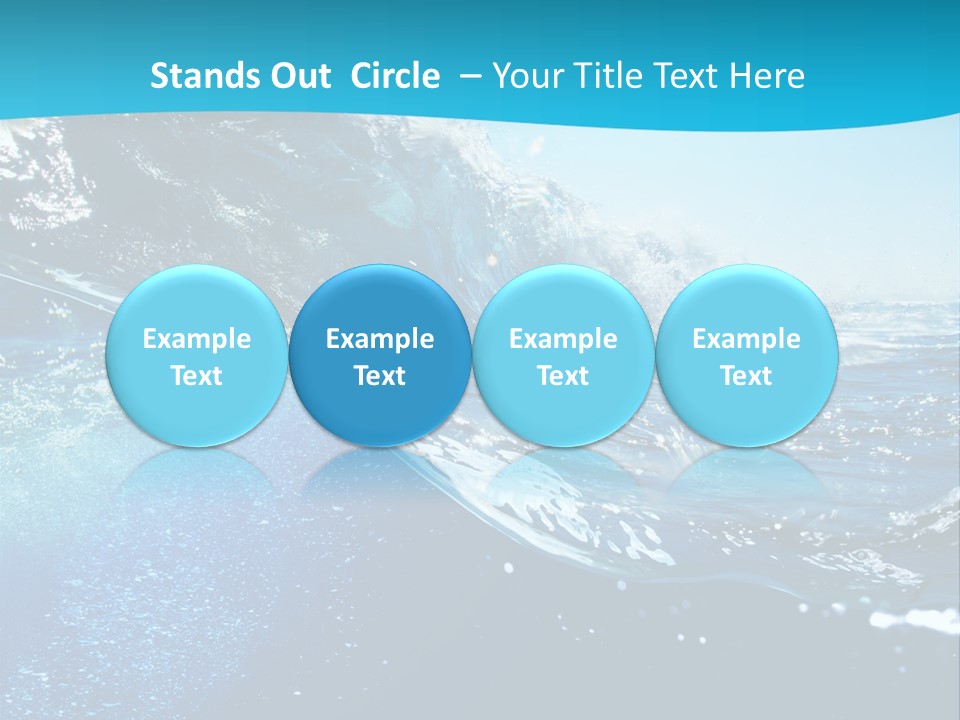 Stands Out Circle – Your Title Text Here

Example Text

Example Text

Example Text

Example Text